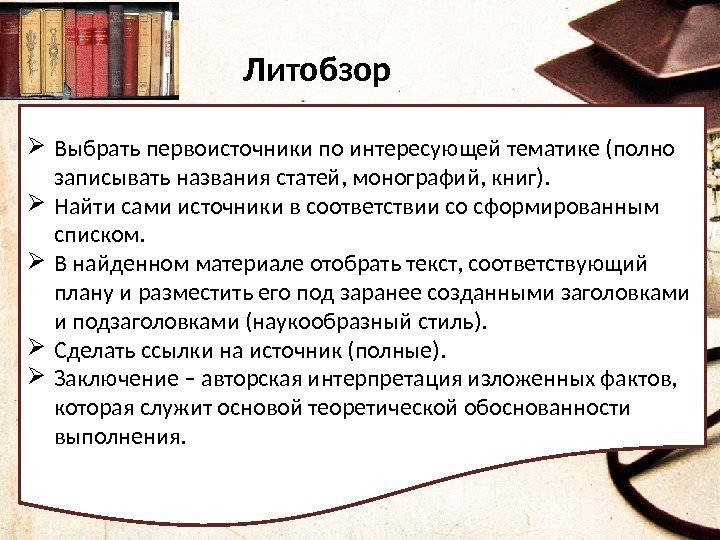 Литобзор

➢ Выбрать первоисточники по интересующей тематике (полно записывать названия статей, монографий, книг).
➢ Найти сами источники в соответствии со сформированным списком.
➢ В найденном материале отобрать текст, соответствующий плану и разместить его под заранее созданными заголовками и подзаголовками (наукообразный стиль).
➢ Сделать ссылки на источник (полные).
➢ Заключение – авторская интерпретация изложенных фактов, которая служит основой теоретической обоснованности выполнения.